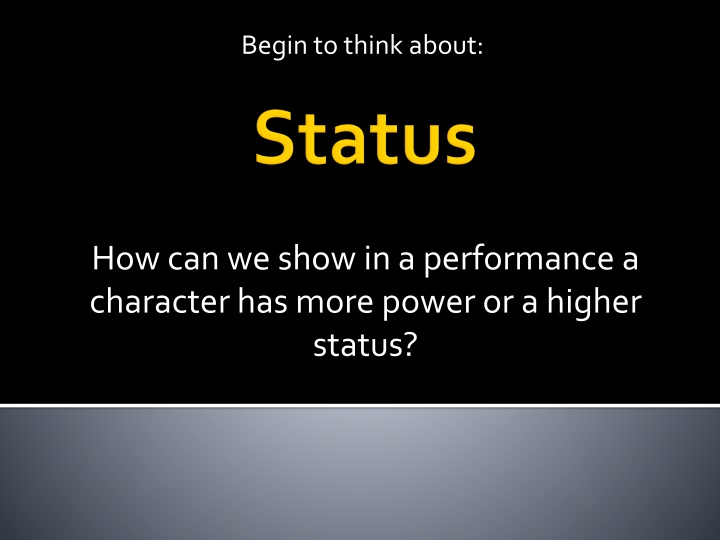 Begin to think about:

Status

How can we show in a performance a character has more power or a higher status?